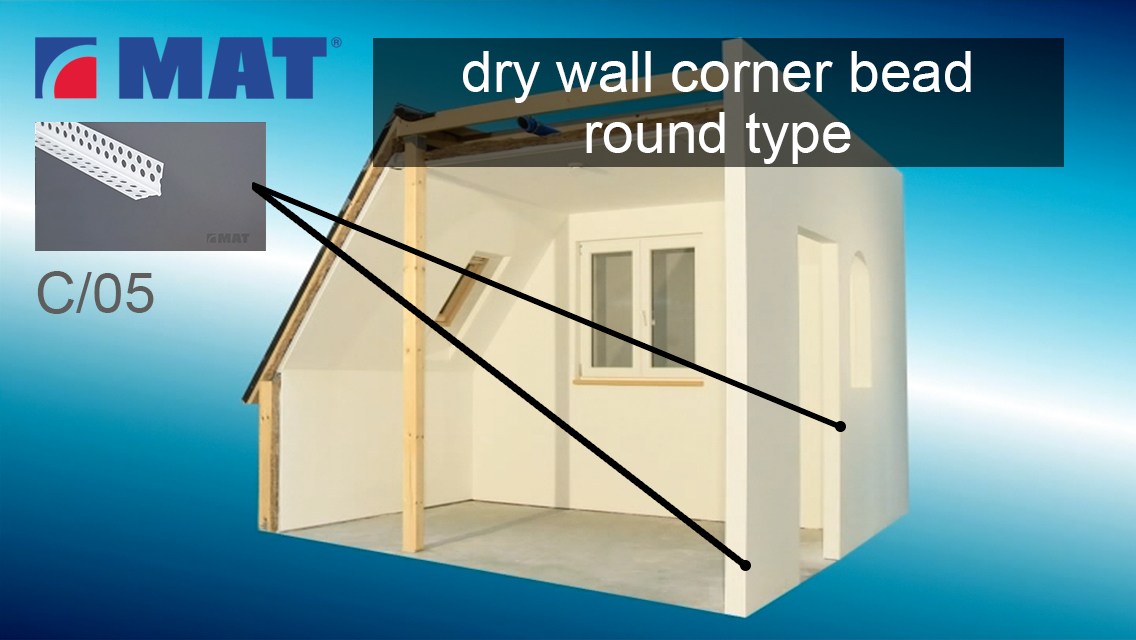 MAT®

dry wall corner bead
round type

MAT

C/05